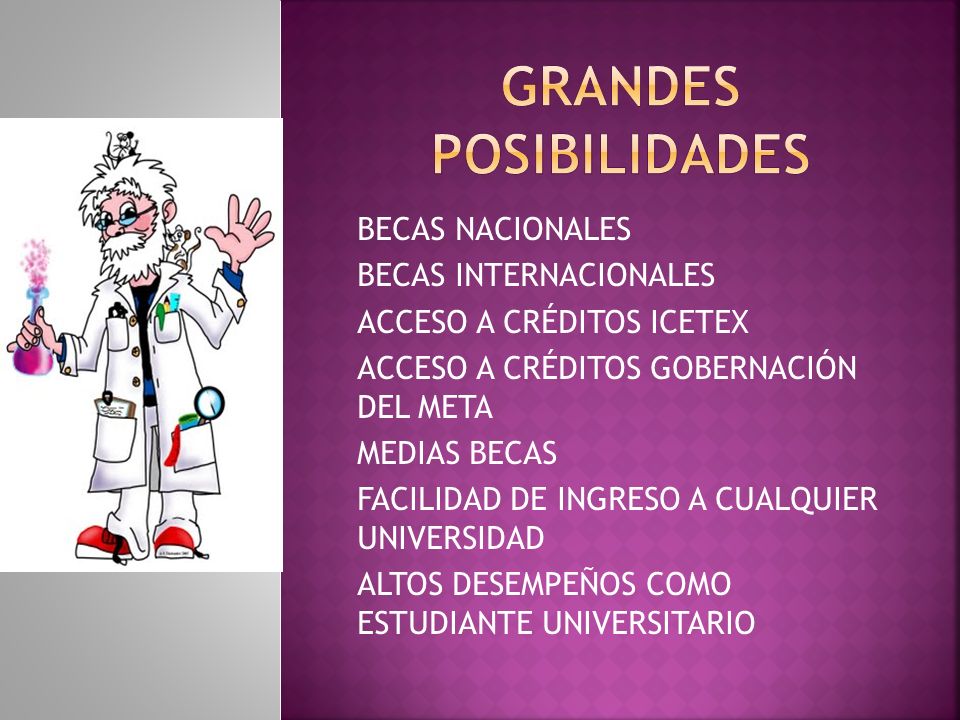 GRANDES POSIBILIDADES

BECAS NACIONALES
BECAS INTERNACIONALES
ACCESO A CRÉDITOS ICETEX
ACCESO A CRÉDITOS GOBERNACIÓN DEL META
MEDIAS BECAS
FACILIDAD DE INGRESO A CUALQUIER UNIVERSIDAD
ALTOS DESEMPEÑOS COMO ESTUDIANTE UNIVERSITARIO